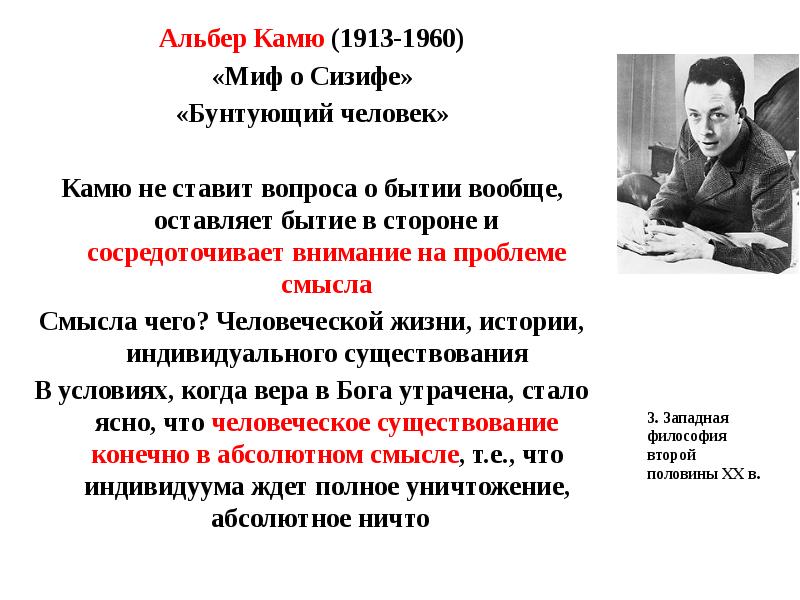 Альбер Камю (1913-1960)
«Миф о Сизифе»
«Бунтующий человек»

Камю не ставит вопроса о бытии вообще, оставляет бытие в стороне и сосредоточивает внимание на проблеме смысла

Смысла чего? Человеческой жизни, истории, индивидуального существования

В условиях, когда вера в Бога утрачена, стало ясно, что человеческое существование конечно в абсолютном смысле, т.е., что индивидуума ждет полное уничтожение, абсолютное ничто

3. Западная философия второй половины XX в.